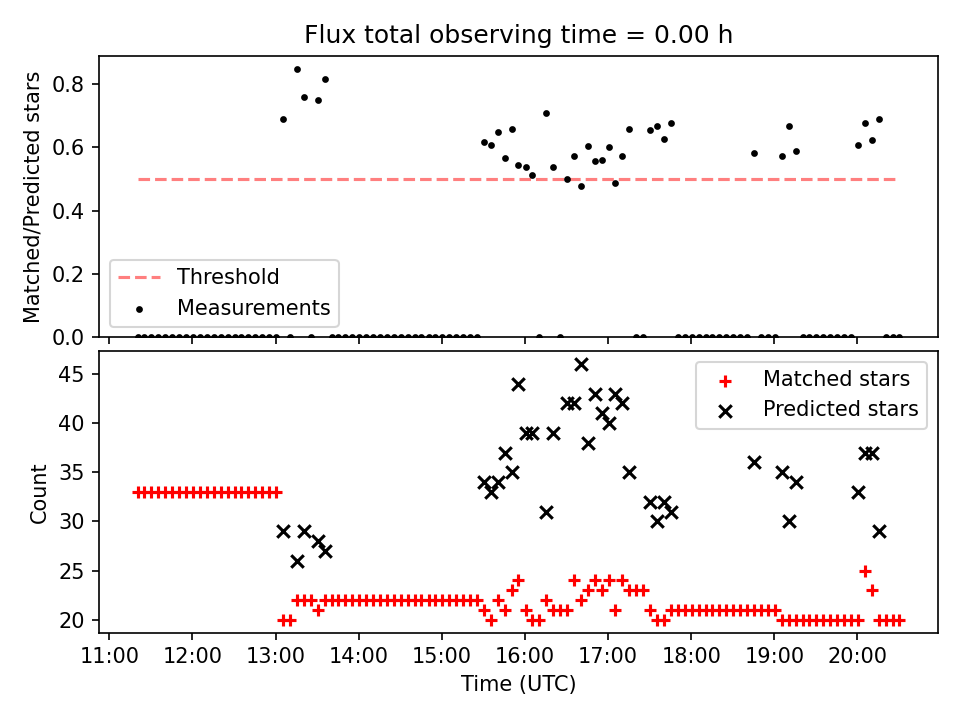 Flux total observing time = 0.00 h

Matched/Predicted stars

0.8
0.6
0.4
0.2
0.0

Threshold
Measurements

Count

45
40
35
30
25
20

Matched stars
Predicted stars

11:00 12:00 13:00 14:00 15:00 16:00 17:00 18:00 19:00 20:00

Time (UTC)